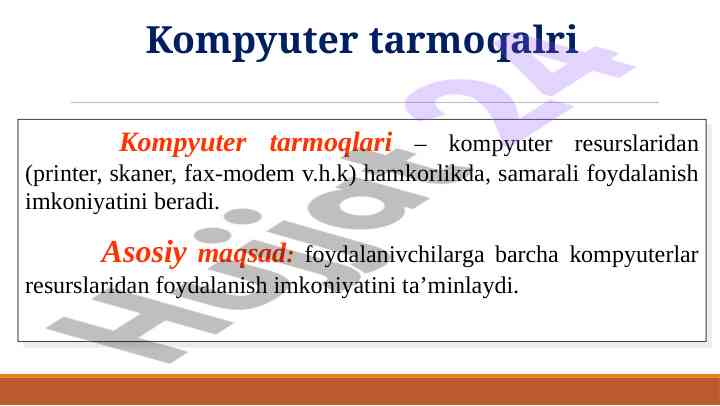 Kompyuter tarmoqalri

Kompyuter tarmoqlari – kompyuter resurslaridan (printer, skaner, fax-modem v.h.k) hamkorlikda, samarali foydalanish imkoniyatini beradi.

Asosiy maqsad: foydalanivchilarga barcha kompyuterlar resurslaridan foydalanish imkoniyatini ta’minlaydi.

Hujjat24